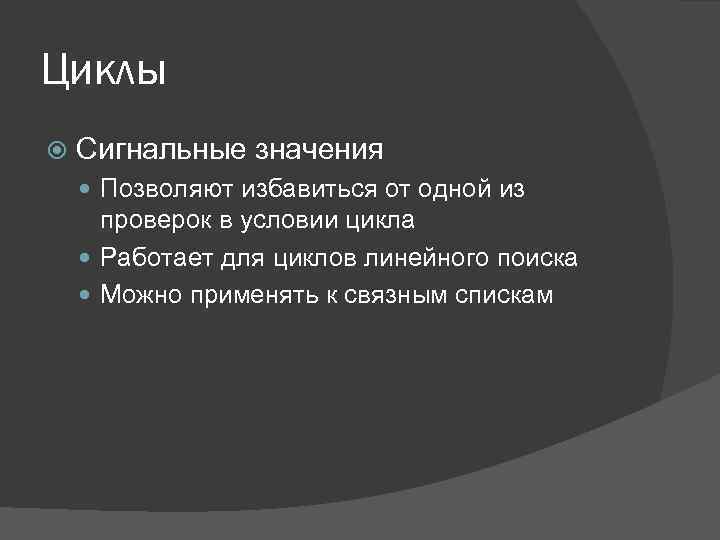 Циклы

Сигнальные значения

Позволяют избавиться от одной из проверок в условии цикла

Работает для циклов линейного поиска

Можно применять к связным спискам